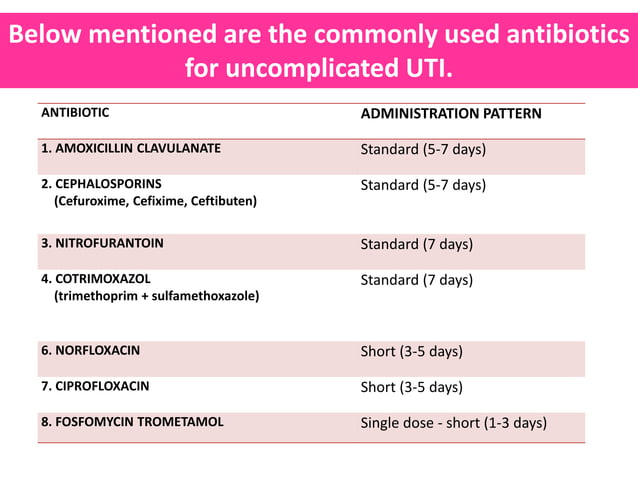 Below mentioned are the commonly used antibiotics for uncomplicated UTI.

| ANTIBIOTIC | ADMINISTRATION PATTERN |
|---|---|
| 1. AMOXICILLIN CLAVULANATE | Standard (5-7 days) |
| 2. CEPHALOSPORINS (Cefuroxime, Cefixime, Ceftibuten) | Standard (5-7 days) |
| 3. NITROFURANTOIN | Standard (7 days) |
| 4. COTRIMOXAZOL (trimethoprim + sulfamethoxazole) | Standard (7 days) |
| 6. NORFLOXACIN | Short (3-5 days) |
| 7. CIPROFLOXACIN | Short (3-5 days) |
| 8. FOSFOMYCIN TROMETAMOL | Single dose - short (1-3 days) |